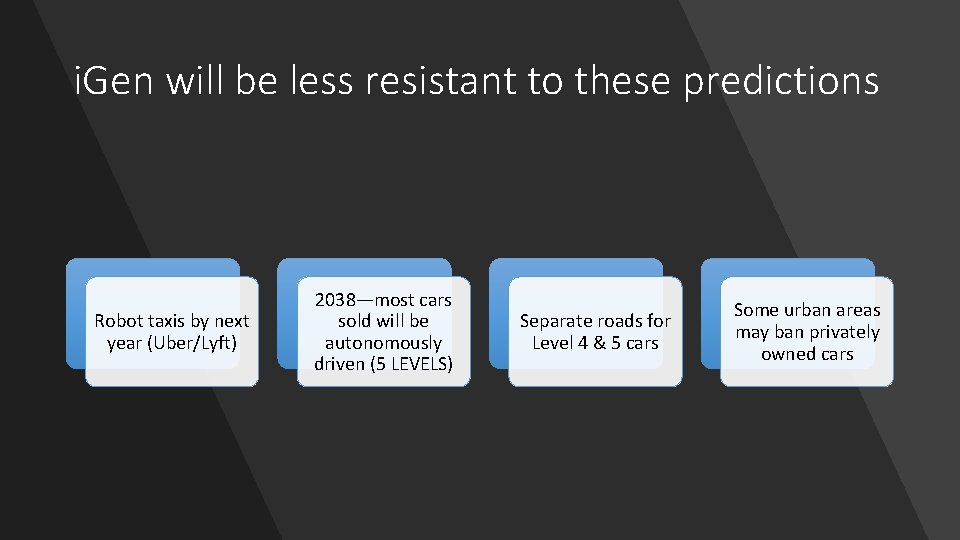 i.Gen will be less resistant to these predictions

Robot taxis by next year (Uber/Lyft)

2038—most cars sold will be autonomously driven (5 LEVELS)

Separate roads for Level 4 & 5 cars

Some urban areas may ban privately owned cars